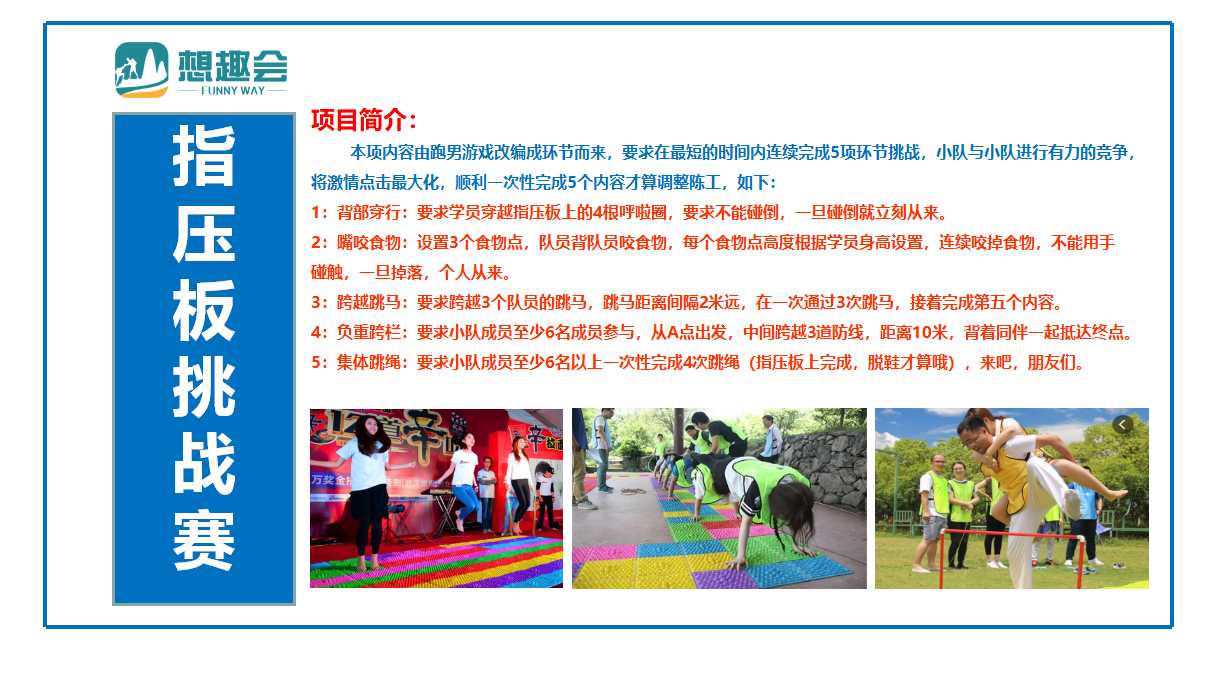 想趣会
FUNNY WAY

指压板挑战赛

项目简介：

本项内容由跑男游戏改编成环节而来，要求在最短的时间内连续完成5项环节挑战，小队与小队进行有力的竞争，将激情点击最大化，顺利一次性完成5个内容才算调整陈工，如下：

1：背部穿行：要求学员穿越指压板上的4根呼啦圈，要求不能碰倒，一旦碰倒就立刻从来。

2：嘴咬食物：设置3个食物点，队员背队员咬食物，每个食物点高度根据学员身高设置，连续咬掉食物，不能用手碰触，一旦掉落，个人从来。

3：跨越跳马：要求跨越3个队员的跳马，跳马距离间隔2米远，在一次通过3次跳马，接着完成第五个内容。

4：负重跨栏：要求小队成员至少6名成员参与，从A点出发，中间跨越3道防线，距离10米，背着同伴一起抵达终点。

5：集体跳绳：要求小队成员至少6名以上一次性完成4次跳绳（指压板上完成，脱鞋才算哦），来吧，朋友们。